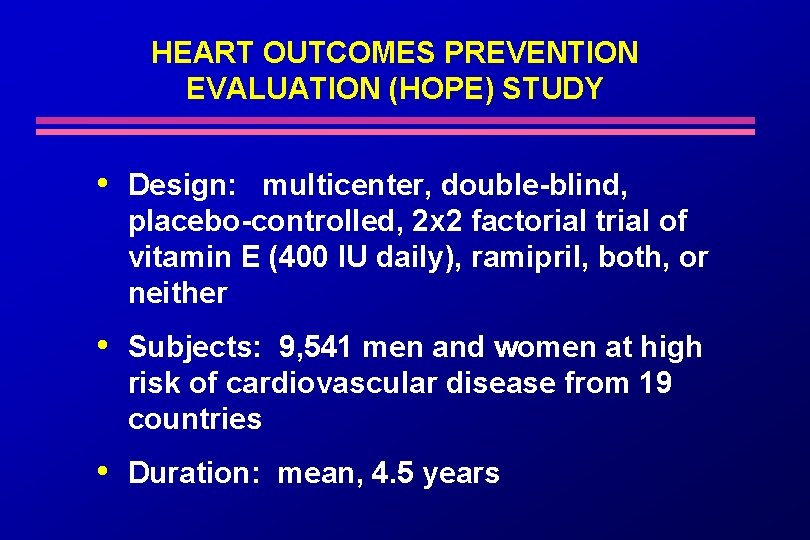 HEART OUTCOMES PREVENTION EVALUATION (HOPE) STUDY

• Design: multicenter, double-blind, placebo-controlled, 2x2 factorial trial of vitamin E (400 IU daily), ramipril, both, or neither

• Subjects: 9,541 men and women at high risk of cardiovascular disease from 19 countries

• Duration: mean, 4.5 years